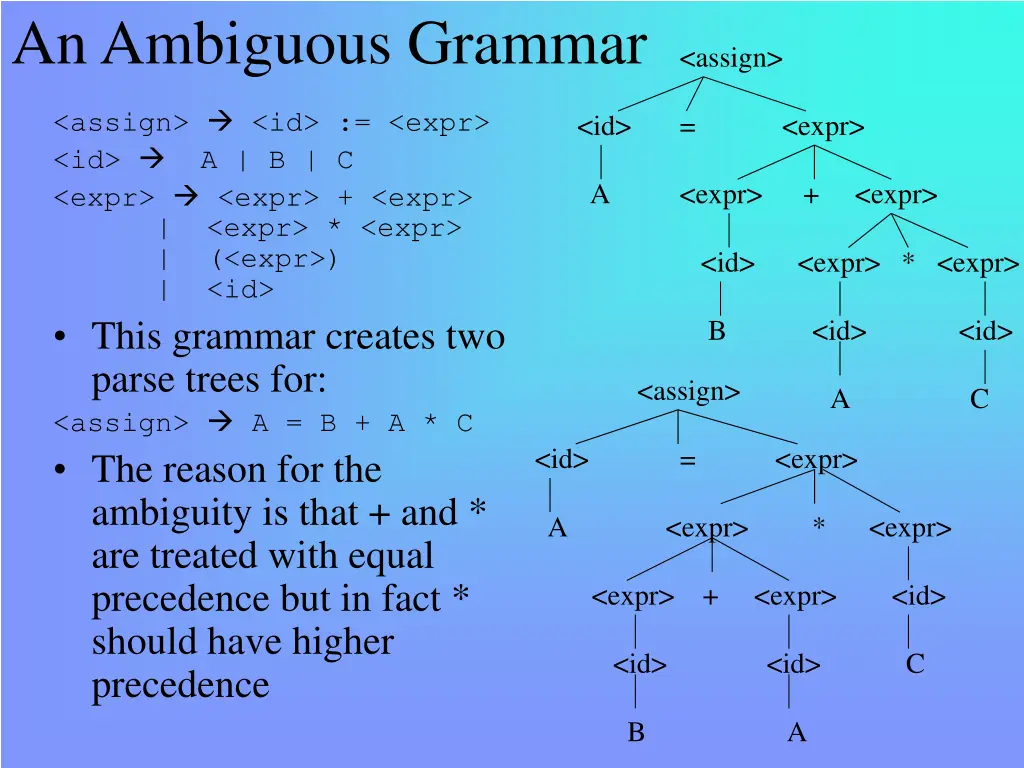 An Ambiguous Grammar

<assign> → <id> := <expr>
<id> → A | B | C
<expr> → <expr> + <expr>
| <expr> * <expr>
| (<expr>)
| <id>

• This grammar creates two parse trees for:

<assign> → A = B + A * C

• The reason for the ambiguity is that + and * are treated with equal precedence but in fact * should have higher precedence

<assign>
<id> = <expr>
A <expr> + <expr>
<id> <expr> * <expr>
B <id> <id>
A C

<assign>
<id> = <expr>
A <expr> * <expr>
<expr> + <expr> <id>
<id> <id> C
B A